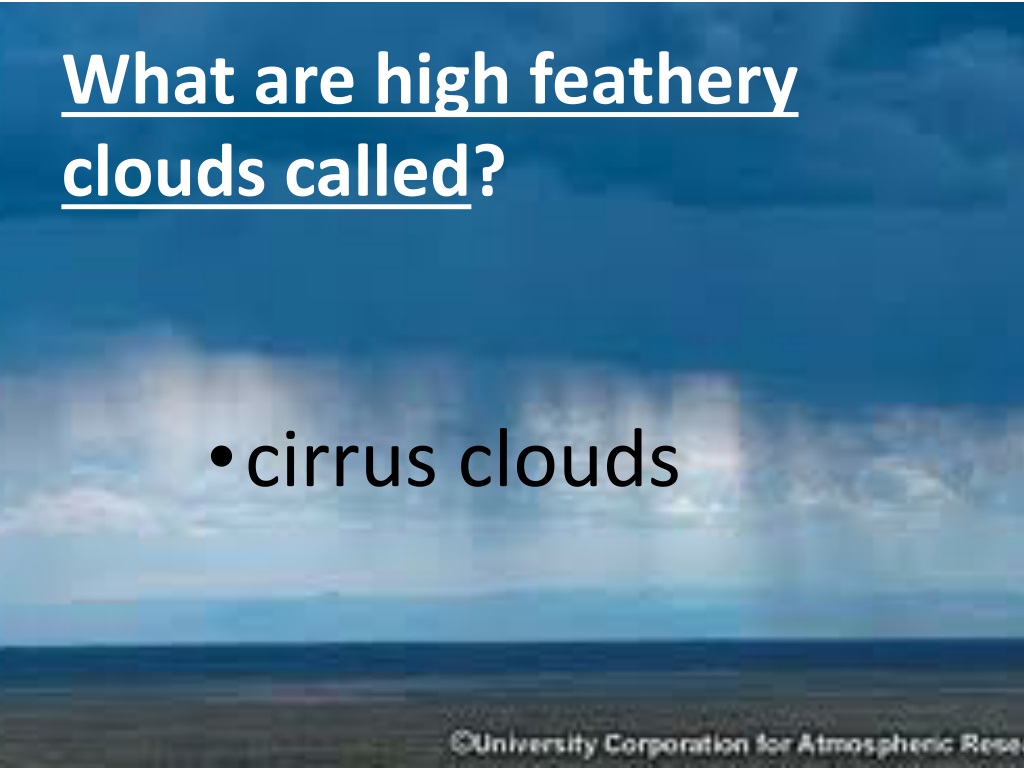 What are high feathery clouds called?

• cirrus clouds

©University Corporation for Atmospheric Rese